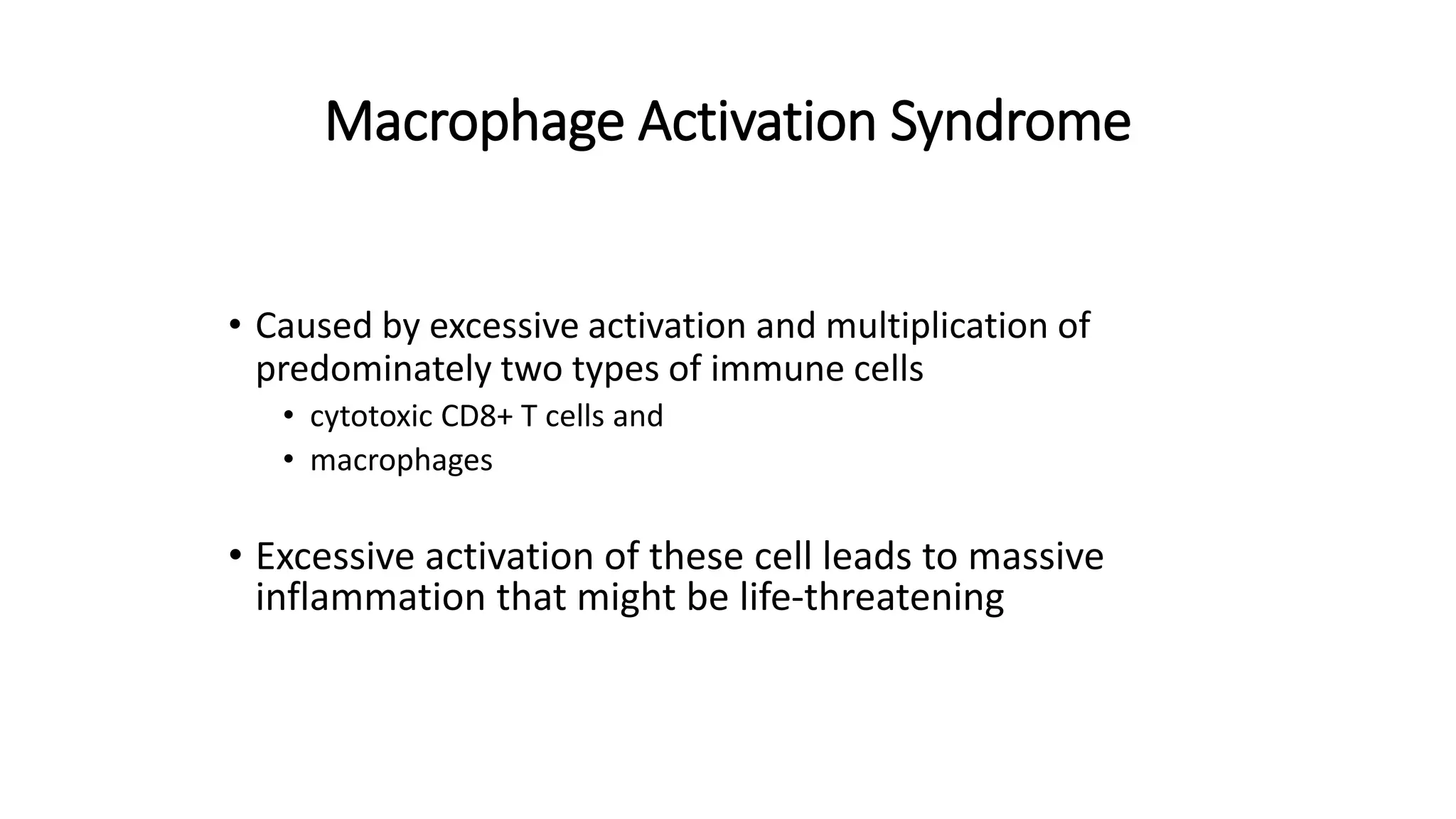 Macrophage Activation Syndrome

• Caused by excessive activation and multiplication of predominately two types of immune cells
  • cytotoxic CD8+ T cells and
  • macrophages

• Excessive activation of these cell leads to massive inflammation that might be life-threatening